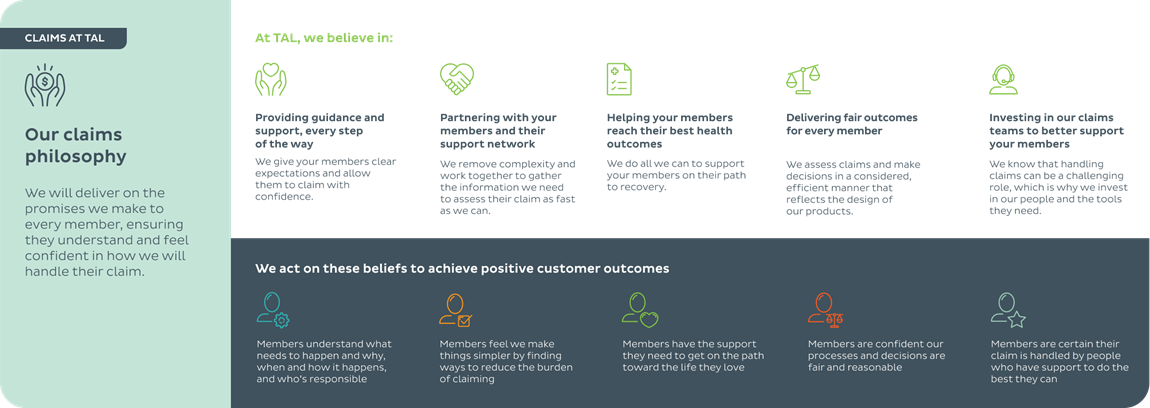 CLAIMS AT TAL

Our claims philosophy

We will deliver on the promises we make to every member, ensuring they understand and feel confident in how we will handle their claim.

At TAL, we believe in:

Providing guidance and support, every step of the way

We give your members clear expectations and allow them to claim with confidence.

Partnering with your members and their support network

We remove complexity and work together to gather the information we need to assess their claim as fast as we can.

Helping your members reach their best health outcomes

We do all we can to support your members on their path to recovery.

Delivering fair outcomes for every member

We assess claims and make decisions in a considered, efficient manner that reflects the design of our products.

Investing in our claims teams to better support your members

We know that handling claims can be a challenging role, which is why we invest in our people and the tools they need.

We act on these beliefs to achieve positive customer outcomes

Members understand what needs to happen and why, when and how it happens, and who's responsible

Members feel we make things simpler by finding ways to reduce the burden of claiming

Members have the support they need to get on the path toward the life they love

Members are confident our processes and decisions are fair and reasonable

Members are certain their claim is handled by people who have support to do the best they can